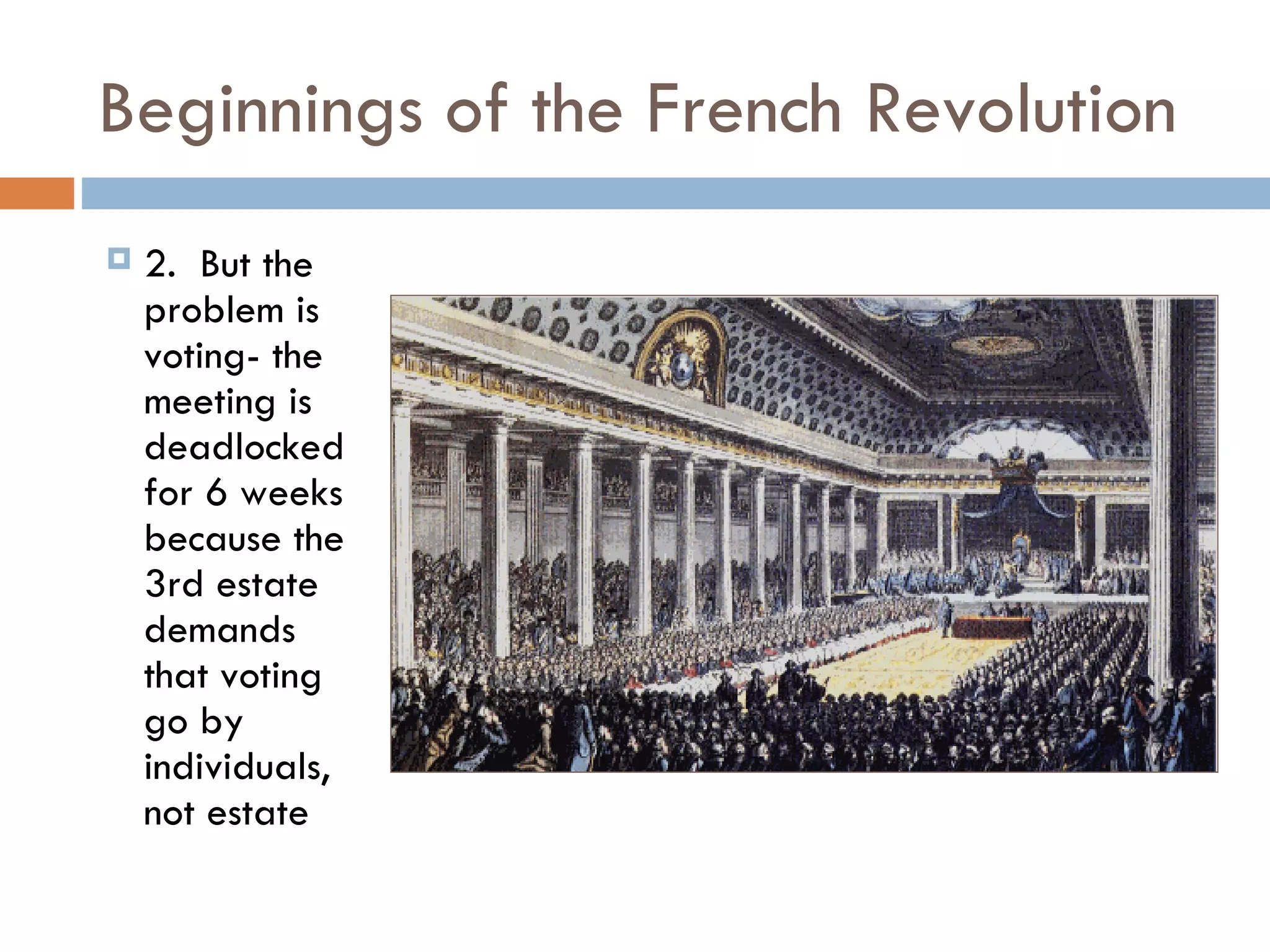 Beginnings of the French Revolution

2. But the problem is voting- the meeting is deadlocked for 6 weeks because the 3rd estate demands that voting go by individuals, not estate